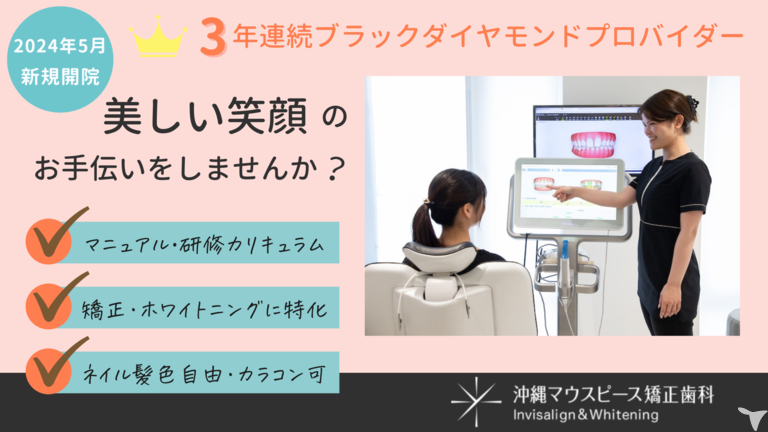 2024年5月
新規開院

3年連続ブラックダイヤモンドプロバイダー

美しい笑顔 の
お手伝いをしませんか？

マニュアル・研修カリキュラム

矯正・ホワイトニングに特化

ネイル髪色自由・カラコン可

沖縄マウスピース矯正歯科
Invisalign＆Whitening